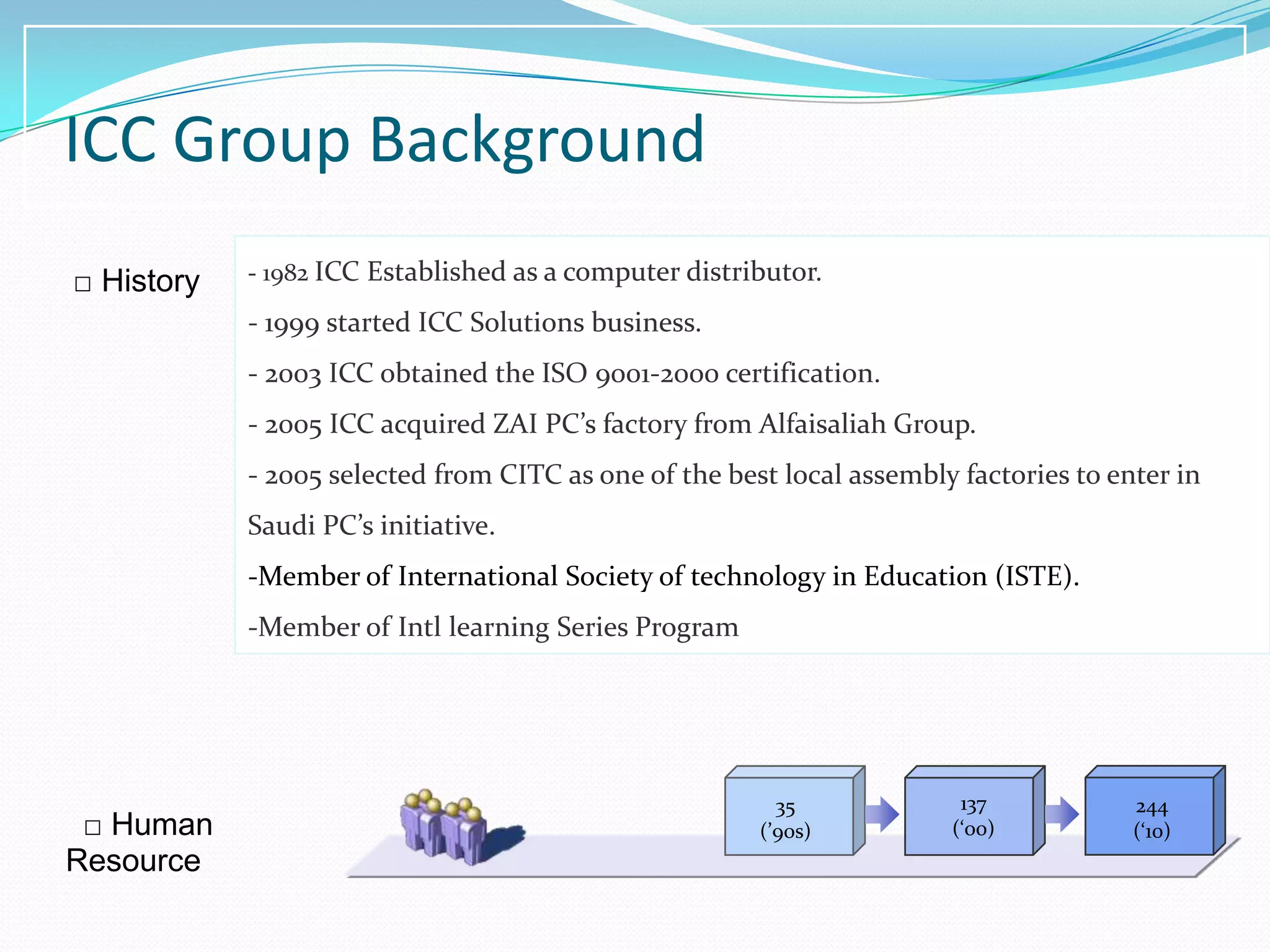 ICC Group Background

□ History

- 1982 ICC Established as a computer distributor.

- 1999 started ICC Solutions business.

- 2003 ICC obtained the ISO 9001-2000 certification.

- 2005 ICC acquired ZAI PC's factory from Alfaisaliah Group.

- 2005 selected from CITC as one of the best local assembly factories to enter in Saudi PC's initiative.

-Member of International Society of technology in Education (ISTE).

-Member of Intl learning Series Program

□ Human Resource

35 ('90s)

137 ('00)

244 ('10)